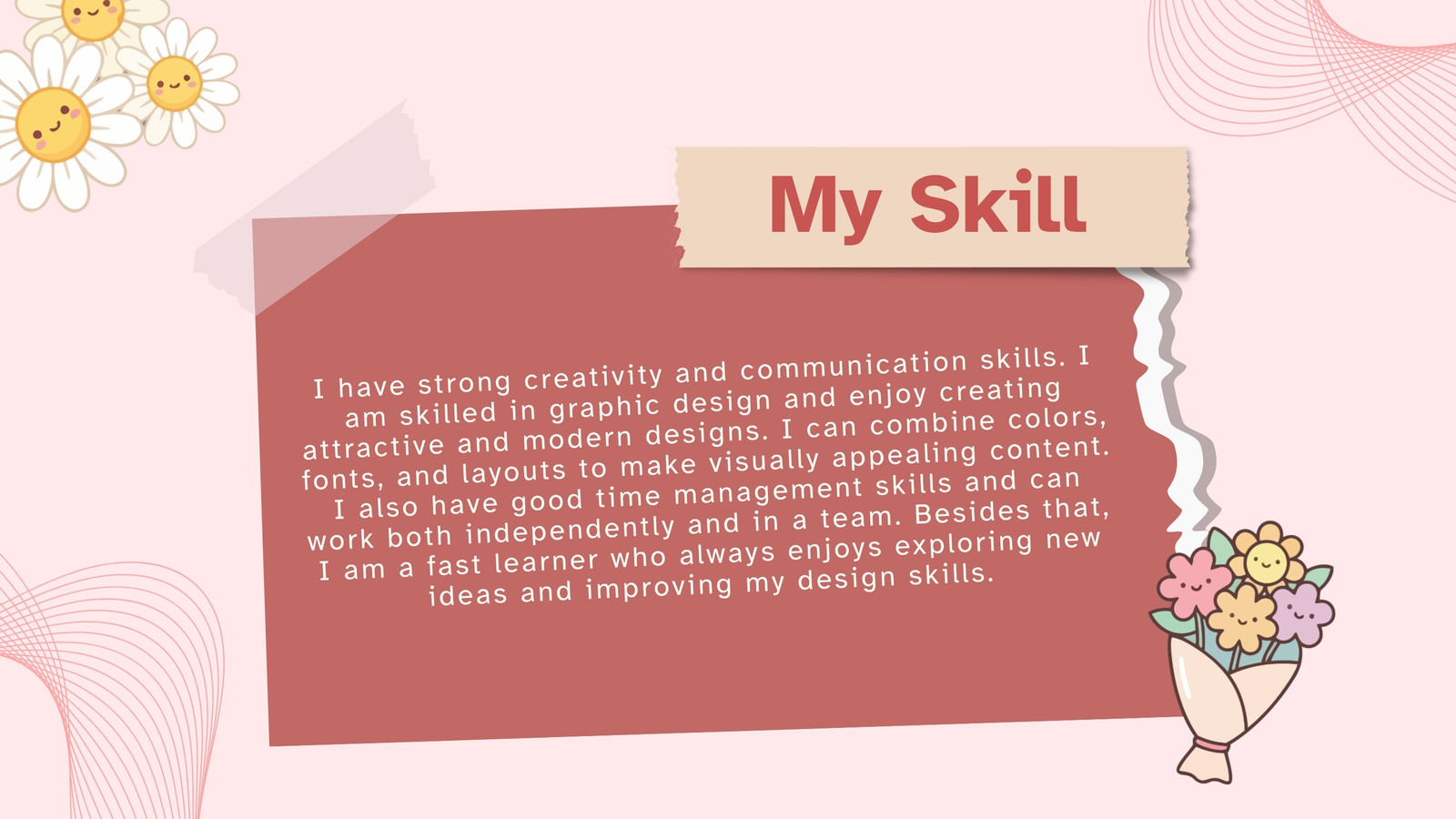 My Skill

I have strong creativity and communication skills. I am skilled in graphic design and enjoy creating attractive and modern designs. I can combine colors, fonts, and layouts to make visually appealing content. I also have good time management skills and can work both independently and in a team. Besides that, I am a fast learner who always enjoys exploring new ideas and improving my design skills.